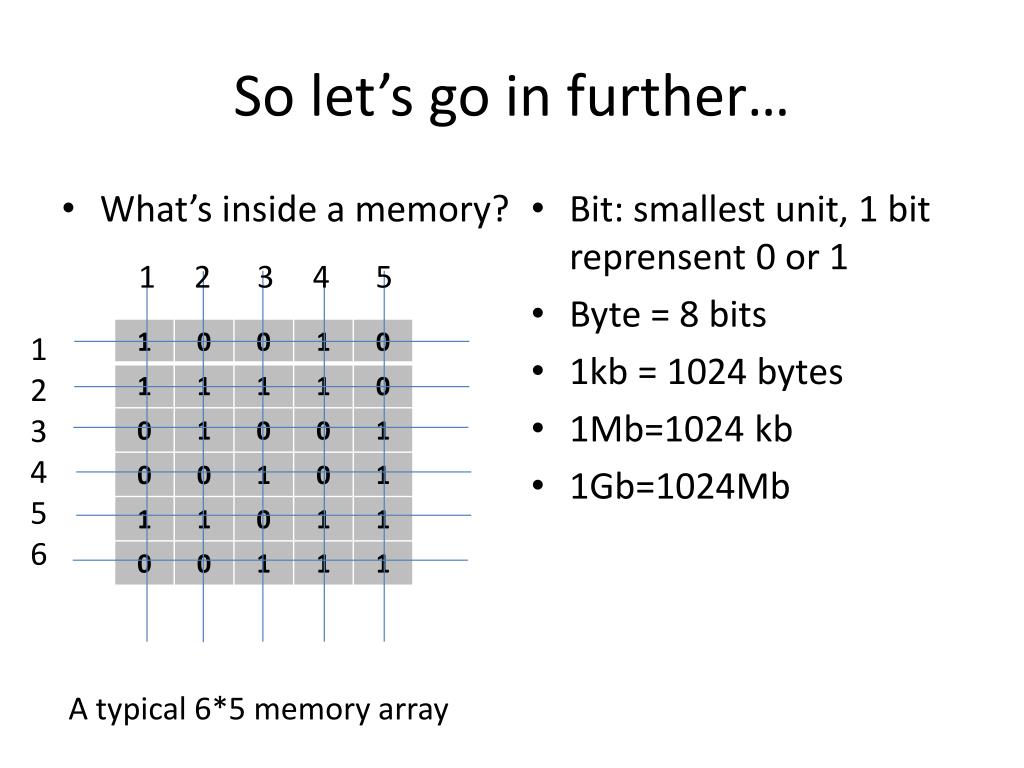 So let's go in further…

• What's inside a memory?

| | 1 | 2 | 3 | 4 | 5 |
|---|---|---|---|---|---|
| 1 | 1 | 0 | 0 | 1 | 0 |
| 2 | 1 | 1 | 1 | 1 | 0 |
| 3 | 0 | 1 | 0 | 0 | 1 |
| 4 | 0 | 0 | 1 | 0 | 1 |
| 5 | 1 | 1 | 0 | 1 | 1 |
| 6 | 0 | 0 | 1 | 1 | 1 |

A typical 6*5 memory array

• Bit: smallest unit, 1 bit reprensent 0 or 1
• Byte = 8 bits
• 1kb = 1024 bytes
• 1Mb=1024 kb
• 1Gb=1024Mb